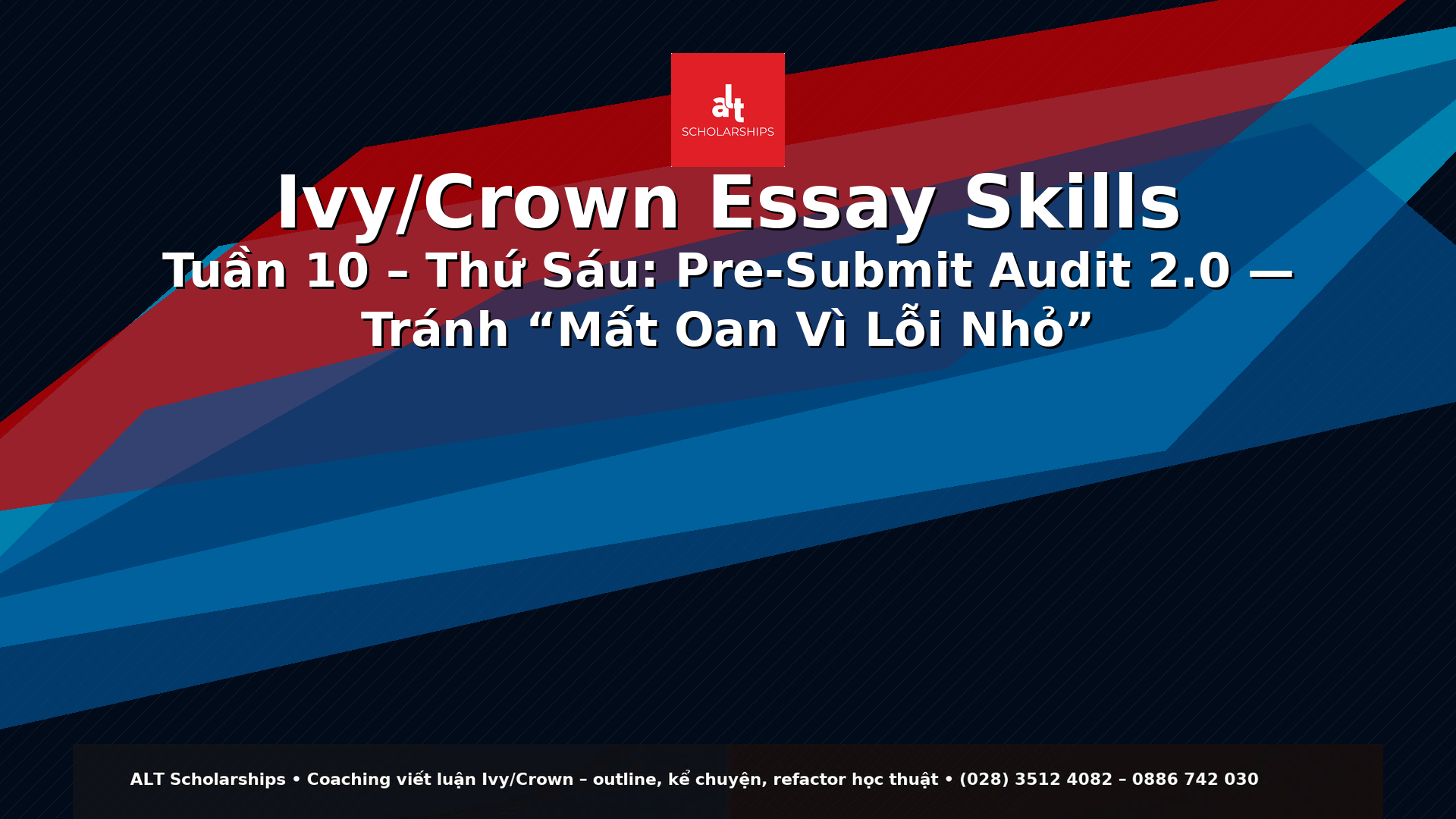 alt
SCHOLARSHIPS

Ivy/Crown Essay Skills

Tuần 10 – Thứ Sáu: Pre-Submit Audit 2.0 — Tránh “Mất Oan Vì Lỗi Nhỏ”

ALT Scholarships • Coaching viết luận Ivy/Crown – outline, kể chuyện, refactor học thuật • (028) 3512 4082 – 0886 742 030